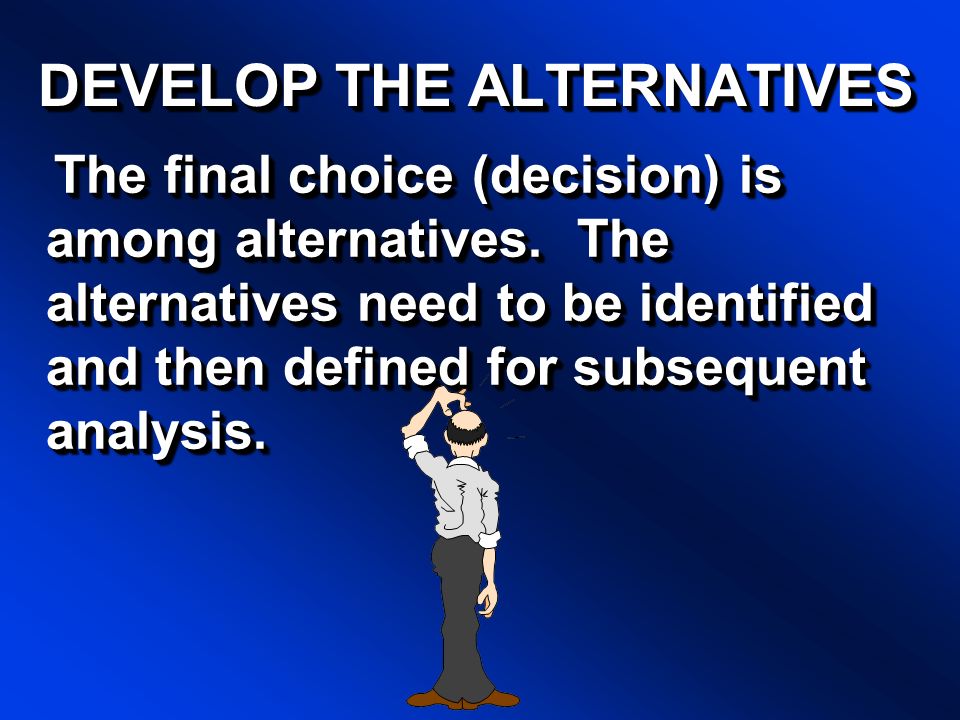 DEVELOP THE ALTERNATIVES

The final choice (decision) is among alternatives. The alternatives need to be identified and then defined for subsequent analysis.